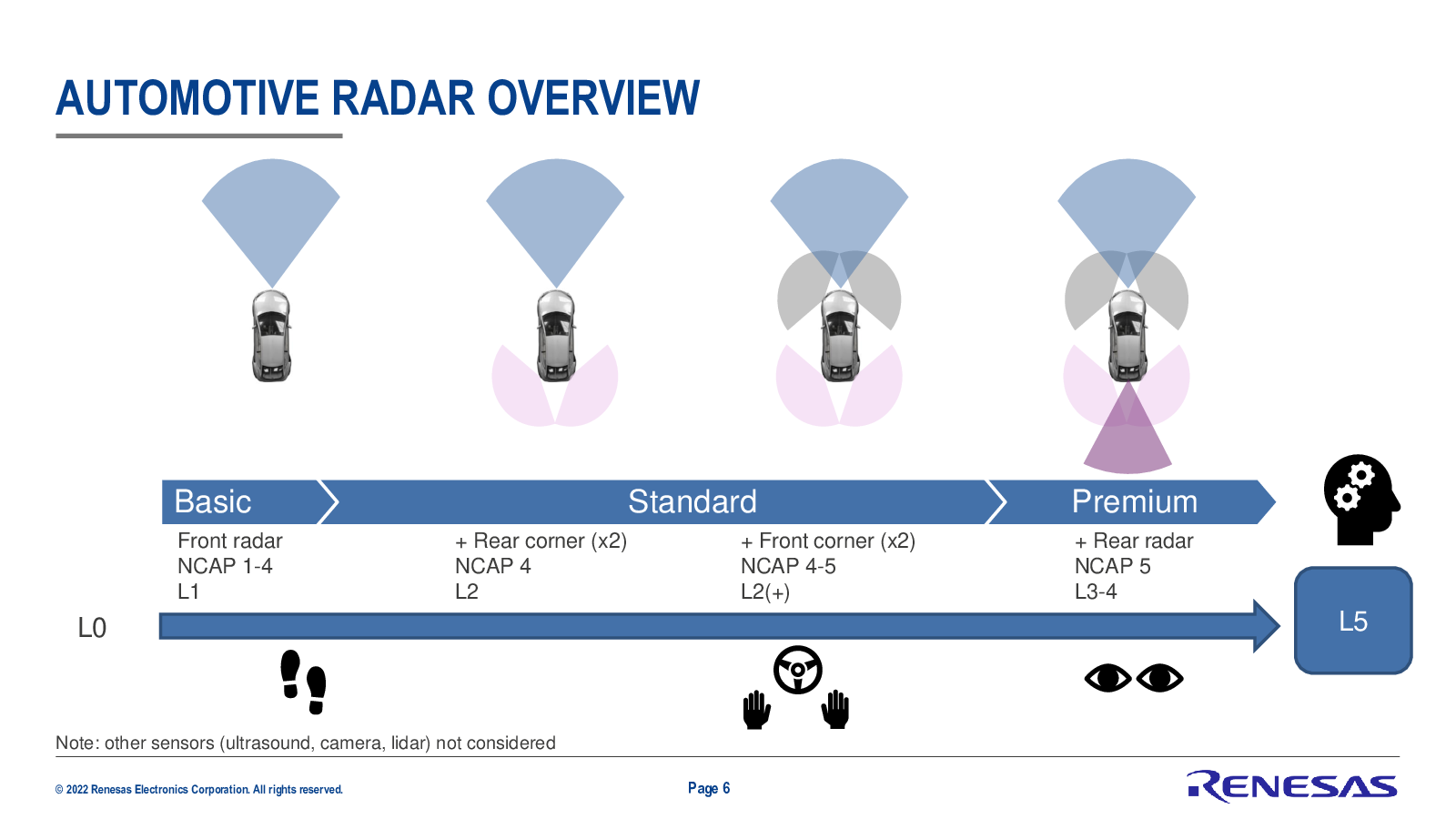 AUTOMOTIVE RADAR OVERVIEW

Basic

Standard

Premium

Front radar
NCAP 1-4
L1

+ Rear corner (x2)
NCAP 4
L2

+ Front corner (x2)
NCAP 4-5
L2(+)

+ Rear radar
NCAP 5
L3-4

L0

L5

Note: other sensors (ultrasound, camera, lidar) not considered

© 2022 Renesas Electronics Corporation. All rights reserved.

Page 6

RENESAS